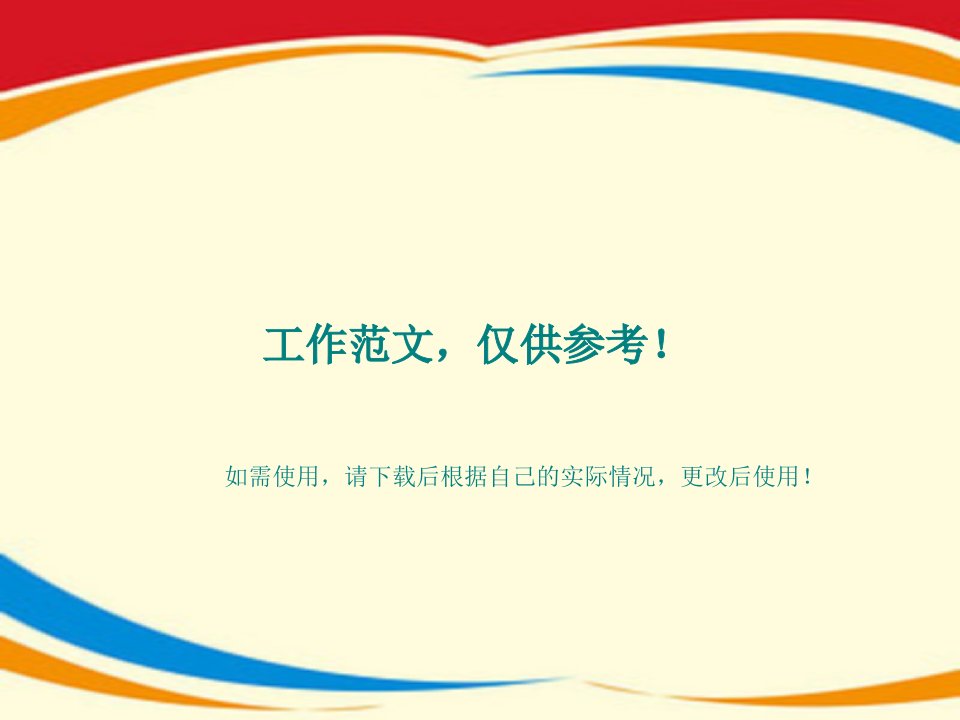 工作范文，仅供参考！

如需使用，请下载后根据自己的实际情况，更改后使用！